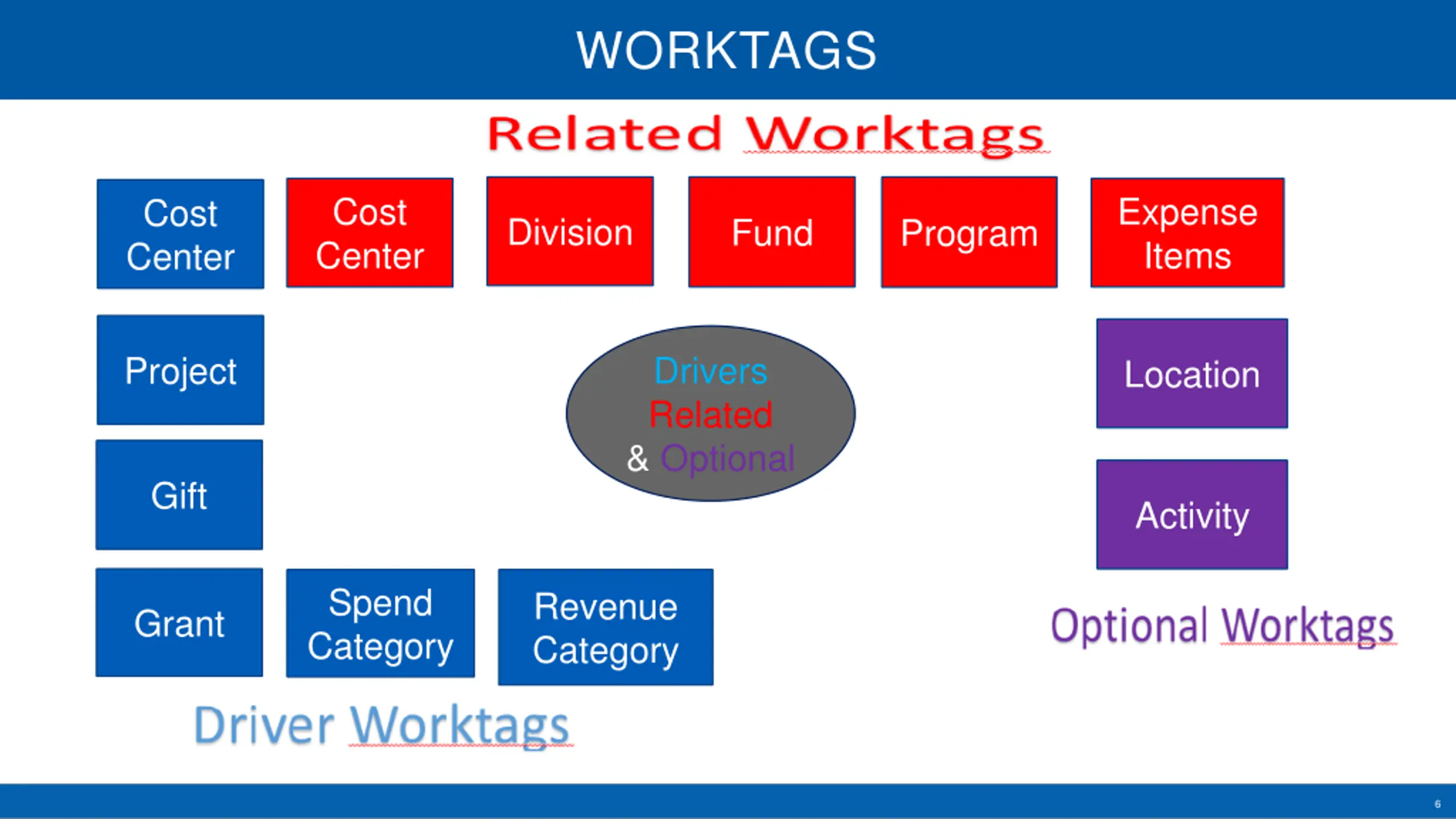 WORKTAGS

Related Worktags

Cost Center

Cost Center

Division

Fund

Program

Expense Items

Project

Drivers
Related
& Optional

Location

Gift

Activity

Grant

Spend Category

Revenue Category

Optional Worktags

Driver Worktags

6